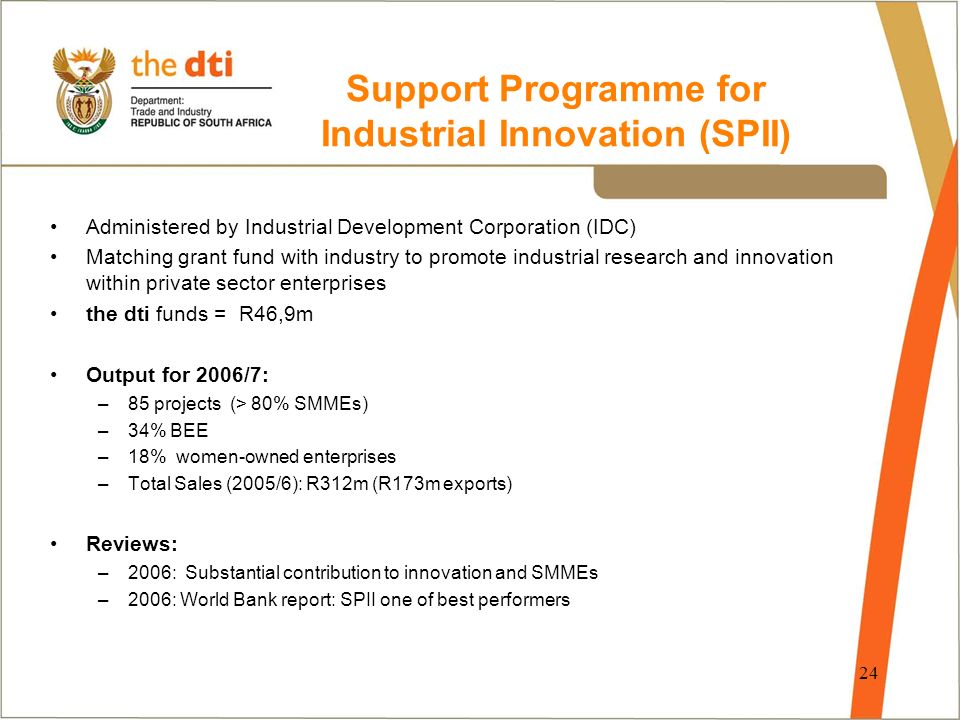 the dti
Department:
Trade and Industry
REPUBLIC OF SOUTH AFRICA

Support Programme for Industrial Innovation (SPII)

• Administered by Industrial Development Corporation (IDC)
• Matching grant fund with industry to promote industrial research and innovation within private sector enterprises
• the dti funds = R46,9m

• Output for 2006/7:
– 85 projects (> 80% SMMEs)
– 34% BEE
– 18% women-owned enterprises
– Total Sales (2005/6): R312m (R173m exports)

• Reviews:
– 2006: Substantial contribution to innovation and SMMEs
– 2006: World Bank report: SPII one of best performers

24